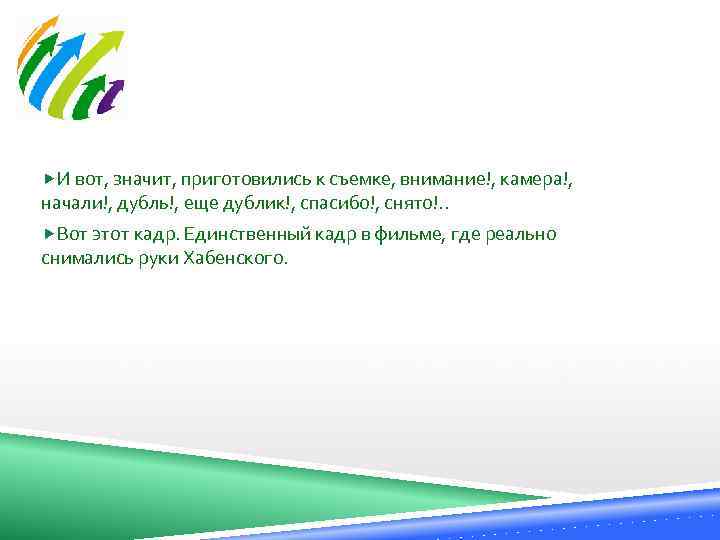 И вот, значит, приготовились к съемке, внимание!, камера!, начали!, дубль!, еще дублик!, спасибо!, снято!..

Вот этот кадр. Единственный кадр в фильме, где реально снимались руки Хабенского.